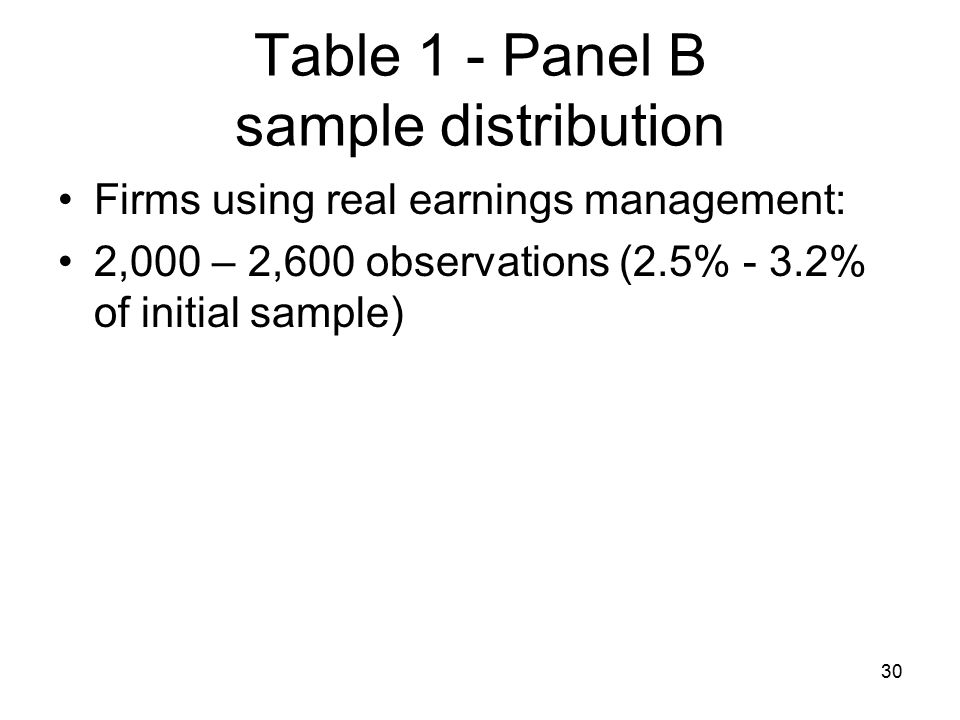 Table 1 - Panel B
sample distribution

• Firms using real earnings management:
• 2,000 – 2,600 observations (2.5% - 3.2% of initial sample)

30